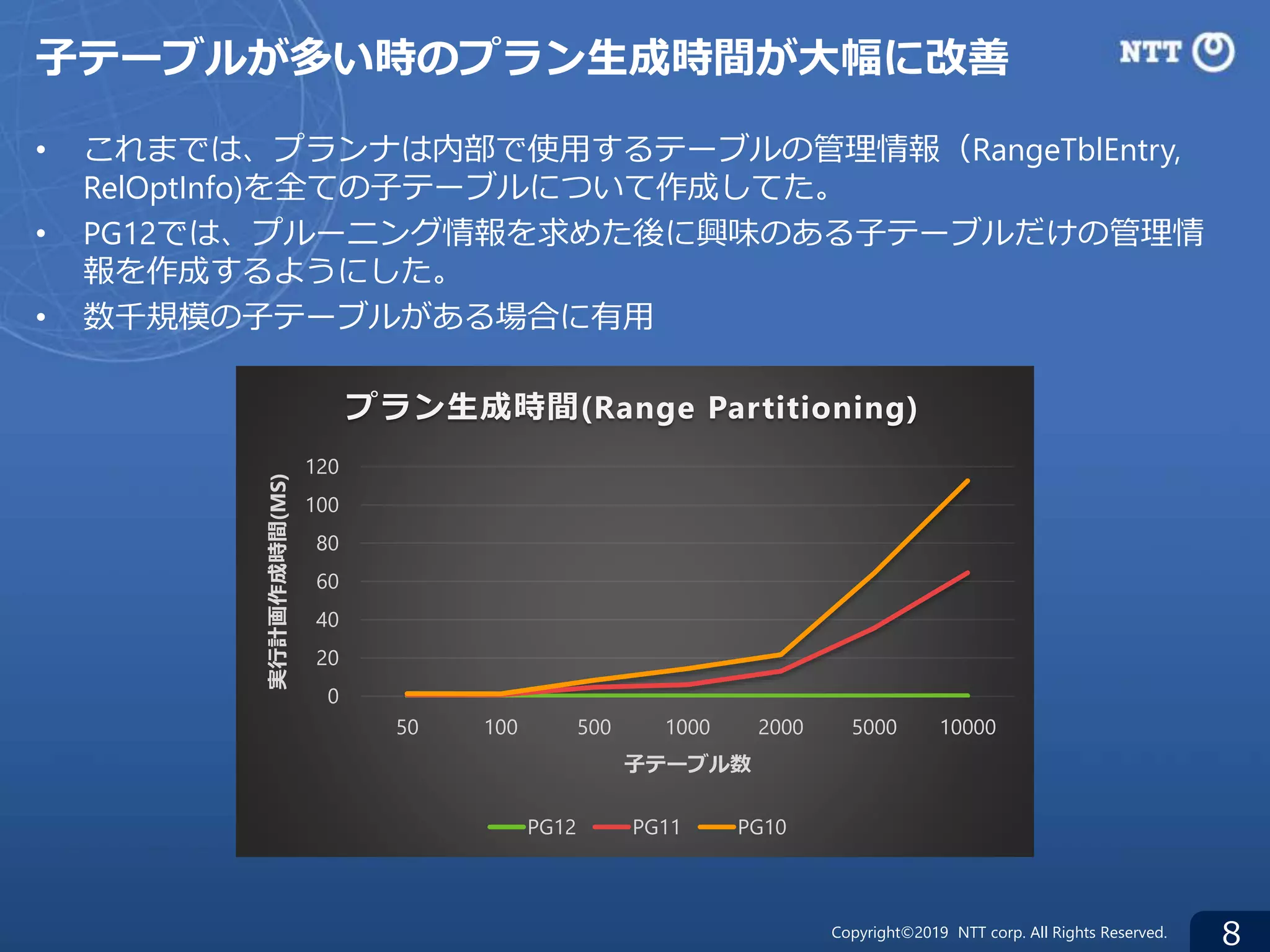 子テーブルが多い時のプラン生成時間が大幅に改善

NTT

• これまでは、プランナは内部で使用するテーブルの管理情報（RangeTblEntry, RelOptInfo)を全ての子テーブルについて作成してた。

• PG12では、プルーニング情報を求めた後に興味のある子テーブルだけの管理情報を作成するようにした。

• 数千規模の子テーブルがある場合に有用

プラン生成時間(Range Partitioning)

実行計画作成時間(MS)

120
100
80
60
40
20
0

50 100 500 1000 2000 5000 10000

子テーブル数

PG12 PG11 PG10

Copyright©2019 NTT corp. All Rights Reserved.

8